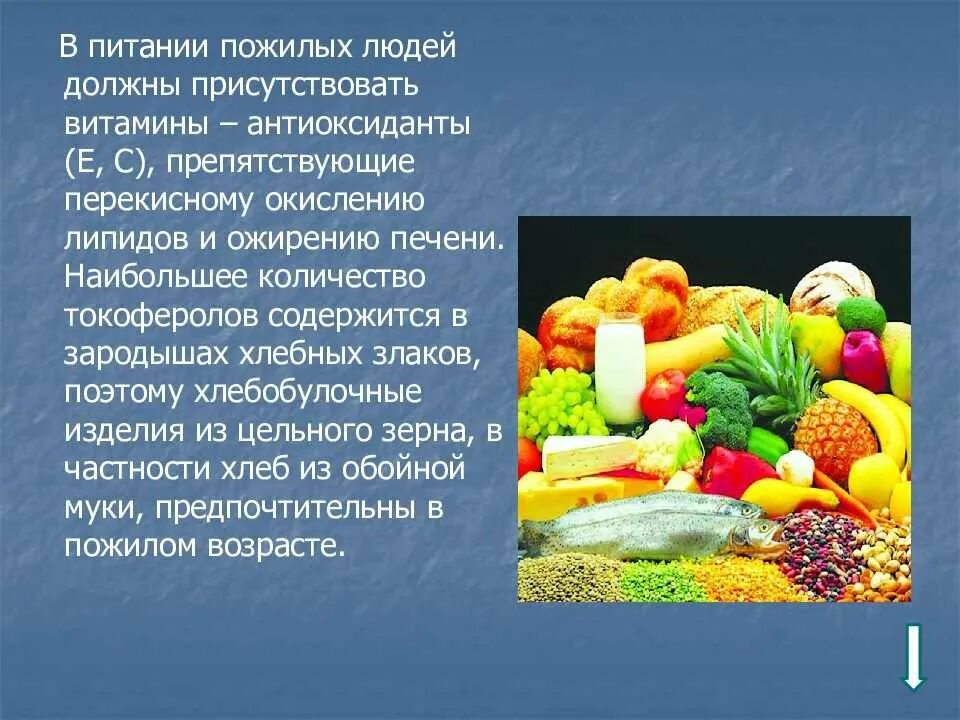 В питании пожилых людей должны присутствовать витамины – антиоксиданты (Е, С), препятствующие перекисному окислению липидов и ожирению печени. Наибольшее количество токоферолов содержится в зародышах хлебных злаков, поэтому хлебобулочные изделия из цельного зерна, в частности хлеб из обойной муки, предпочтительны в пожилом возрасте.